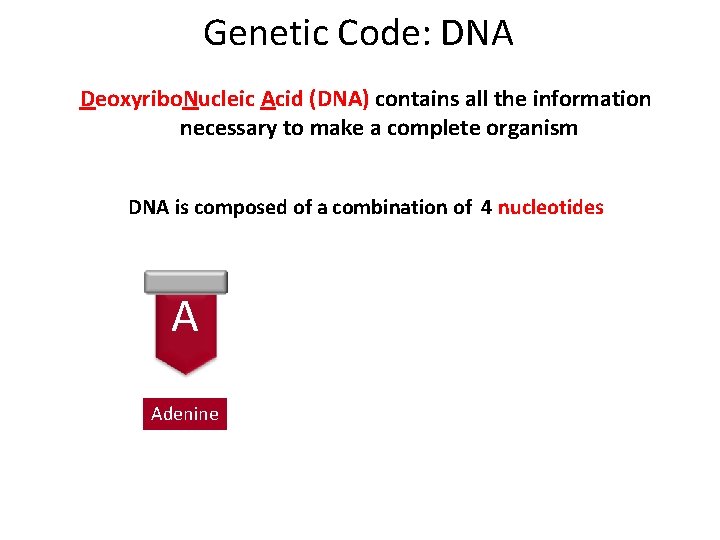 Genetic Code: DNA

DeoxyriboNucleic Acid (DNA) contains all the information necessary to make a complete organism

DNA is composed of a combination of 4 nucleotides

A

Adenine